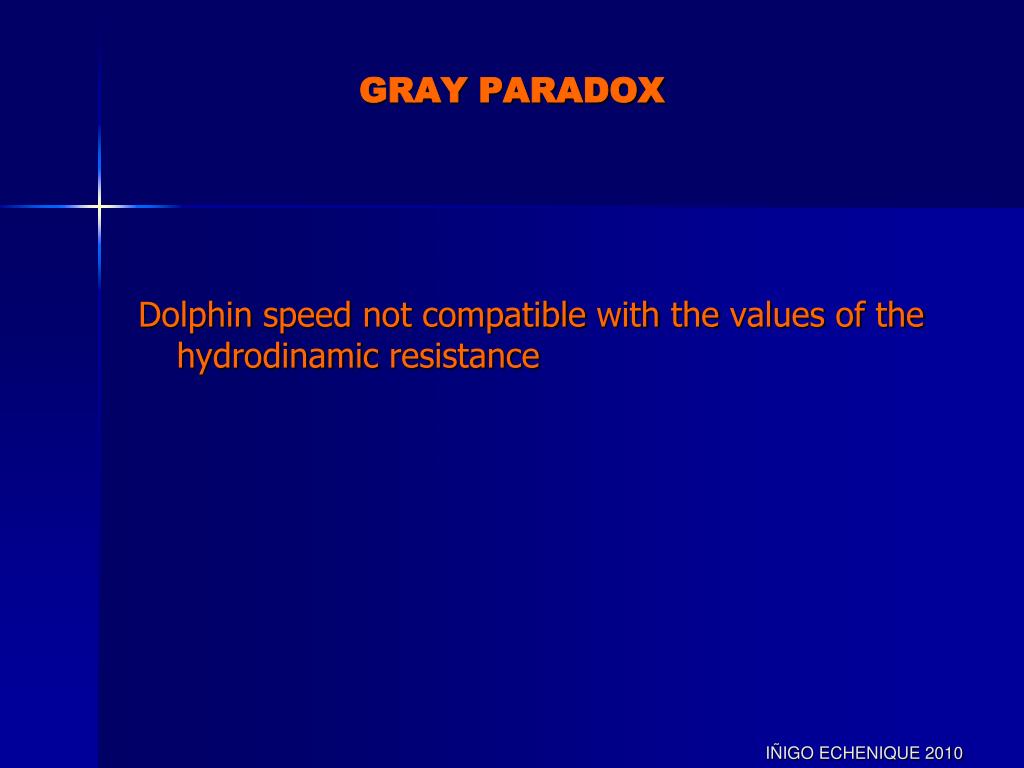 GRAY PARADOX

Dolphin speed not compatible with the values of the hydrodinamic resistance

IÑIGO ECHENIQUE 2010